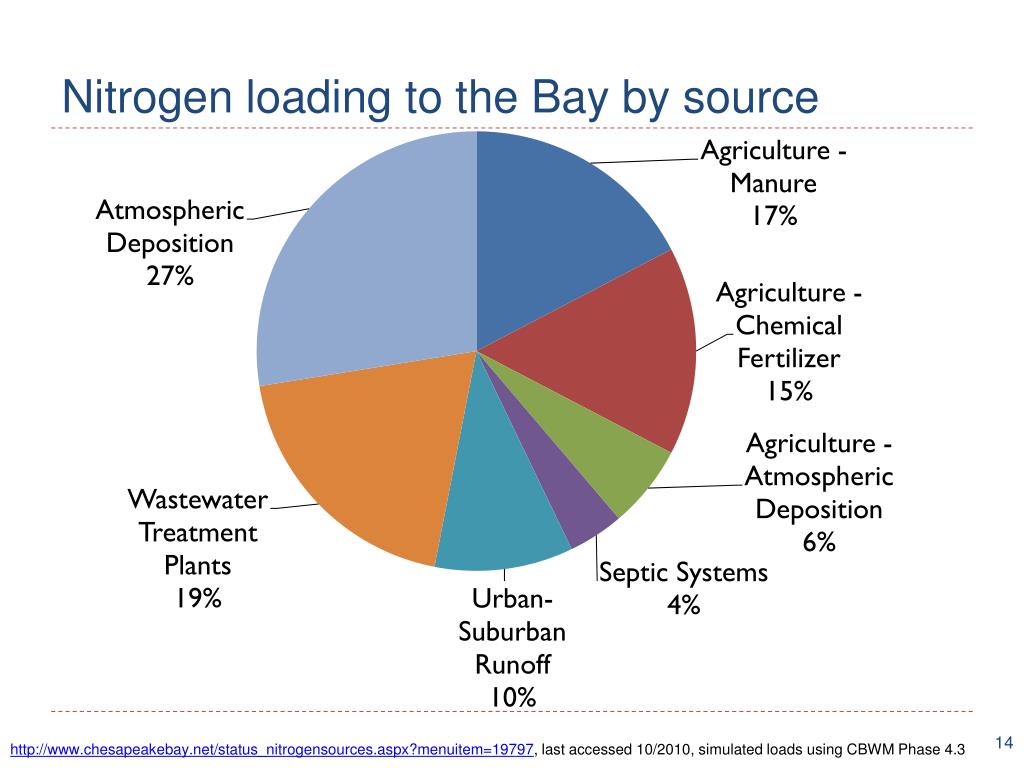 Nitrogen loading to the Bay by source

Agriculture - Manure 17%

Agriculture - Chemical Fertilizer 15%

Agriculture - Atmospheric Deposition 6%

Septic Systems 4%

Urban-Suburban Runoff 10%

Wastewater Treatment Plants 19%

Atmospheric Deposition 27%

http://www.chesapeakebay.net/status_nitrogensources.aspx?menuitem=19797, last accessed 10/2010, simulated loads using CBWM Phase 4.3

14